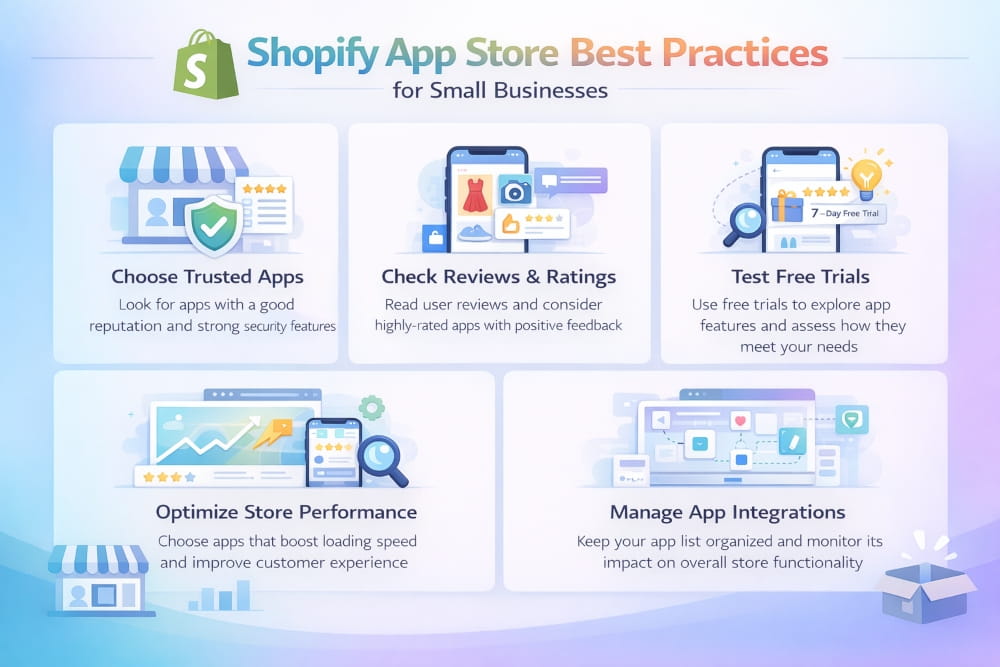 Shopify App Store Best Practices
for Small Businesses

Choose Trusted Apps
Look for apps with a good reputation and strong security features

Check Reviews & Ratings
Read user reviews and consider highly-rated apps with positive feedback

7-Day Free Trial

Test Free Trials
Use free trials to explore app features and assess how they meet your needs

Optimize Store Performance
Choose apps that boost loading speed and improve customer experience

Manage App Integrations
Keep your app list organized and monitor its impact on overall store functionality